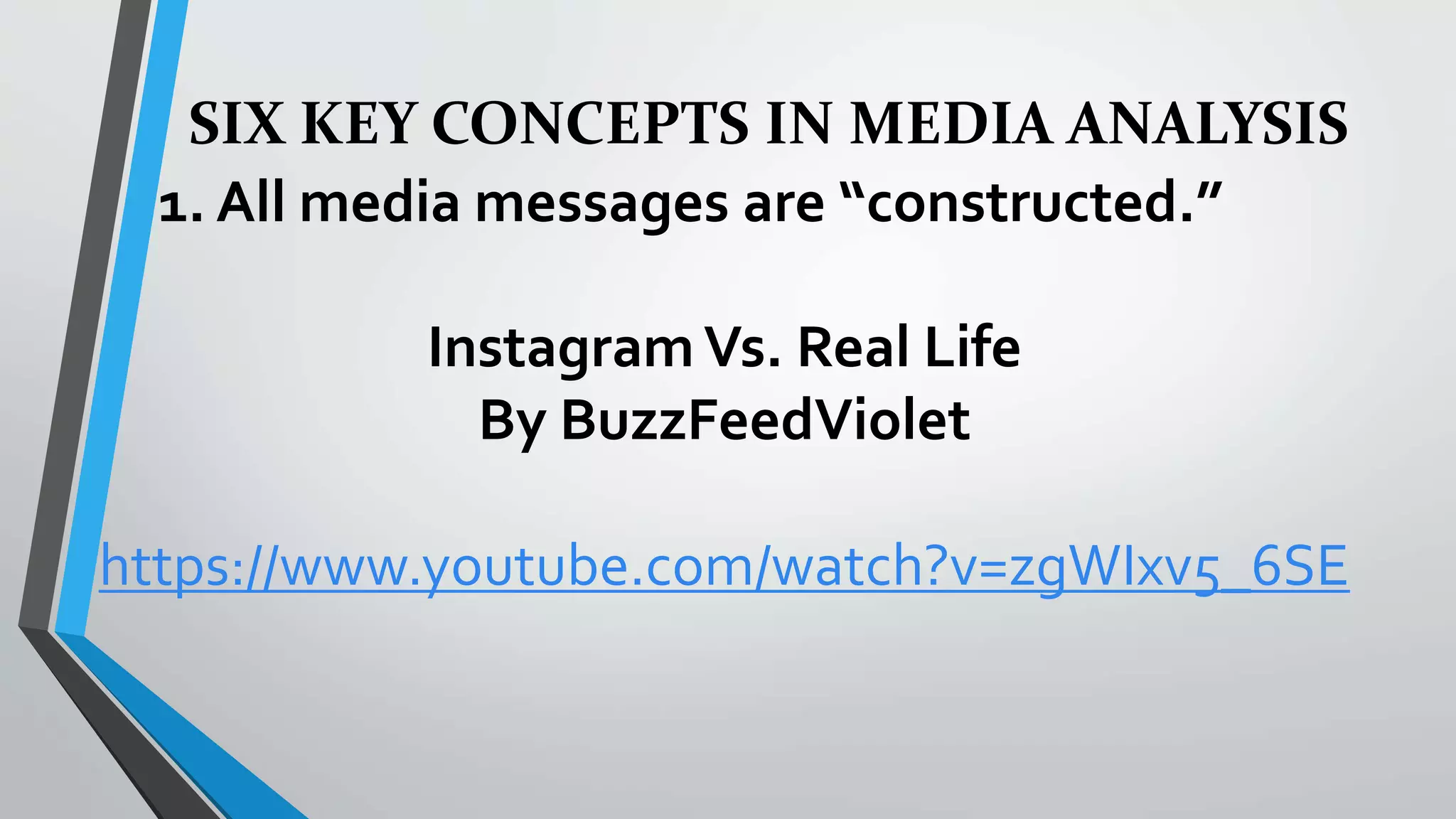 SIX KEY CONCEPTS IN MEDIA ANALYSIS

1. All media messages are “constructed.”

Instagram Vs. Real Life
By BuzzFeedViolet

https://www.youtube.com/watch?v=zgWIxv5_6SE